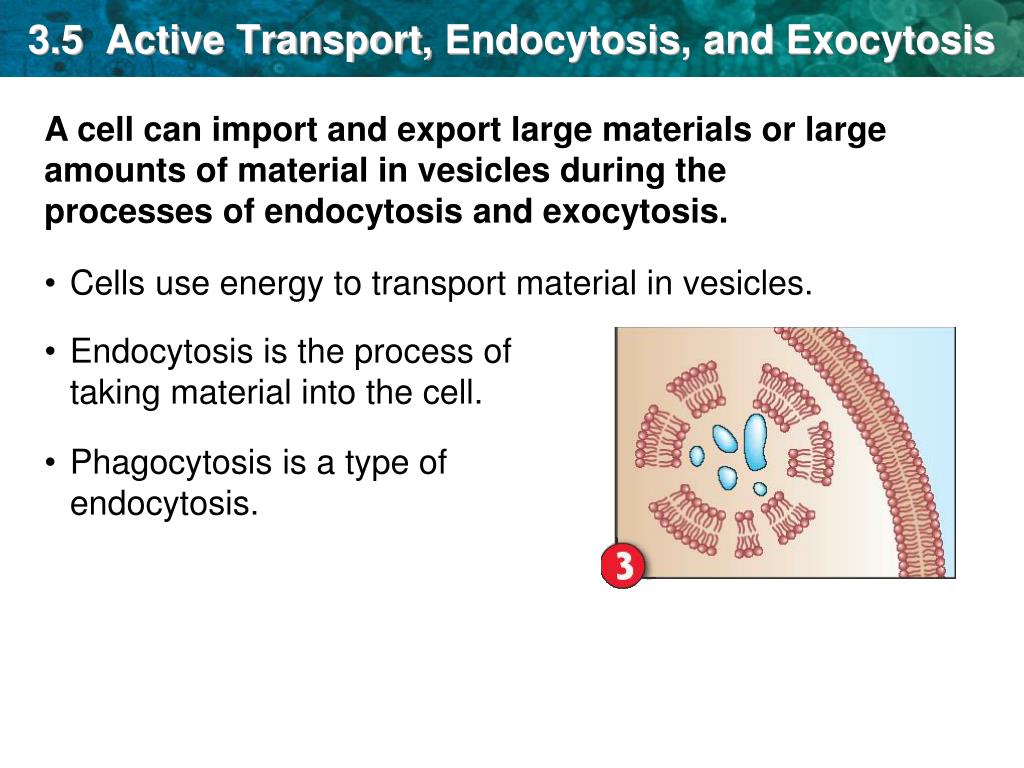 3.5 Active Transport, Endocytosis, and Exocytosis

A cell can import and export large materials or large amounts of material in vesicles during the processes of endocytosis and exocytosis.

• Cells use energy to transport material in vesicles.

• Endocytosis is the process of taking material into the cell.

• Phagocytosis is a type of endocytosis.

3